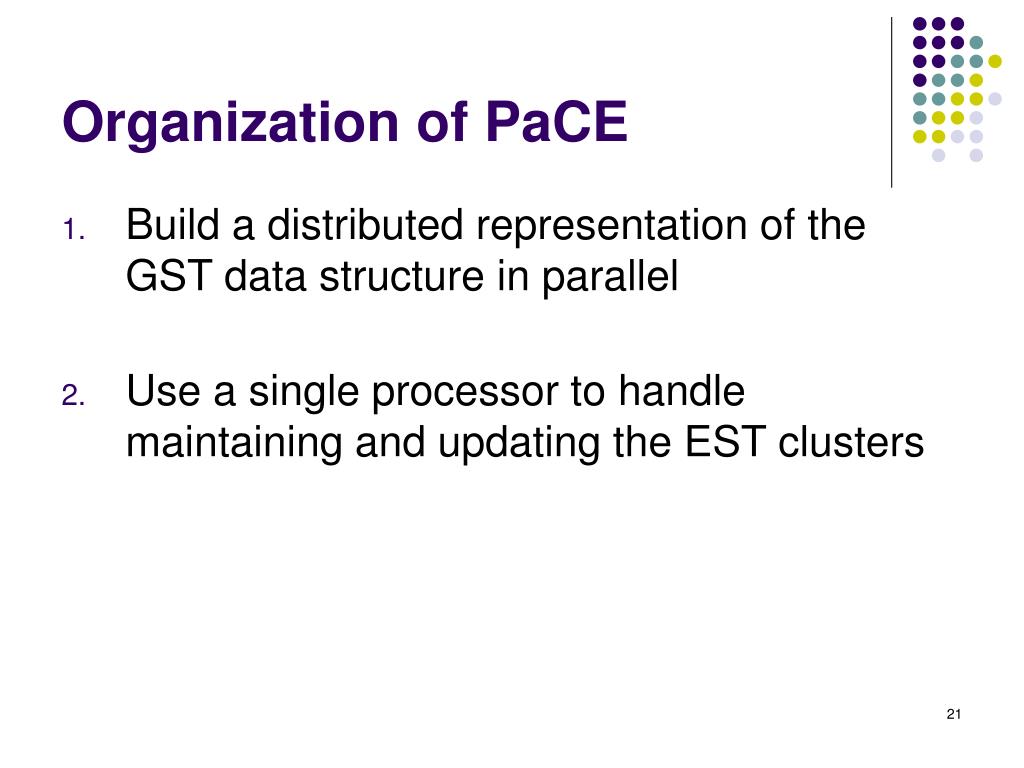 Organization of PaCE

1. Build a distributed representation of the GST data structure in parallel

2. Use a single processor to handle maintaining and updating the EST clusters

21